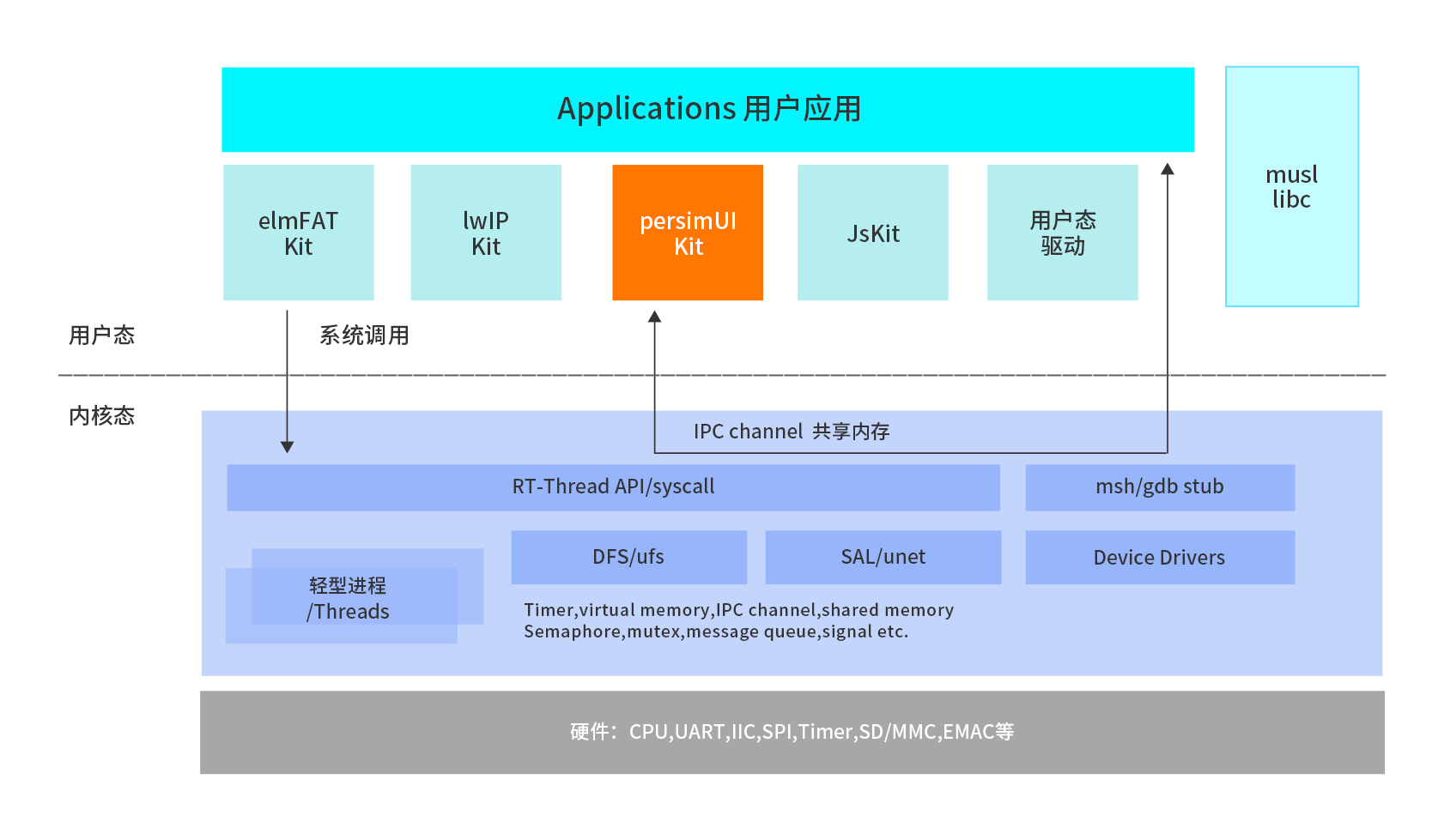 Applications 用户应用

elmFAT Kit

lwIP Kit

persimUI Kit

JsKit

用户态 驱动

musl libc

用户态

系统调用

内核态

IPC channel 共享内存

RT-Thread API/syscall

msh/gdb stub

轻型进程 /Threads

DFS/ufs

SAL/unet

Device Drivers

Timer,virtual memory,IPC channel,shared memory Semaphore,mutex,message queue,signal etc.

硬件：CPU,UART,IIC,SPI,Timer,SD/MMC,EMAC等